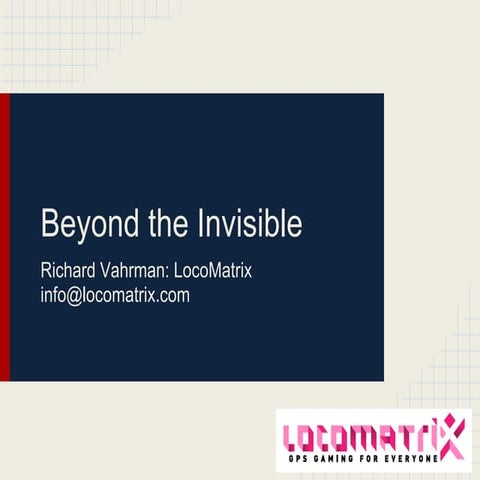 Beyond the Invisible

Richard Vahrman: LocoMatrix
info@locomatrix.com

LOCOMATRIX
GPS GAMING FOR EVERYONE